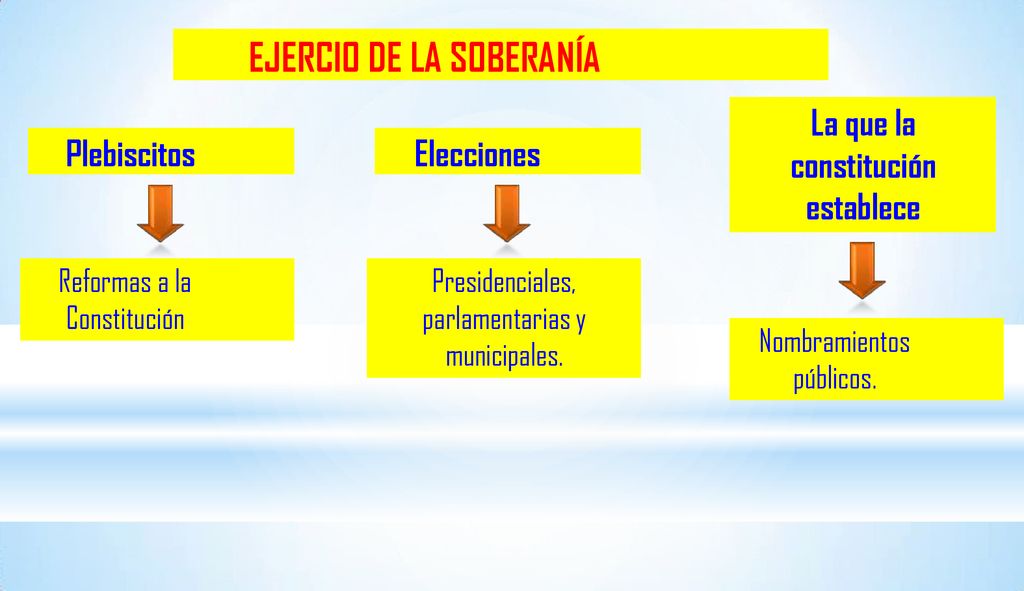 EJERCIO DE LA SOBERANÍA

Plebiscitos

Reformas a la Constitución

Elecciones

Presidenciales, parlamentarias y municipales.

La que la constitución establece

Nombramientos públicos.